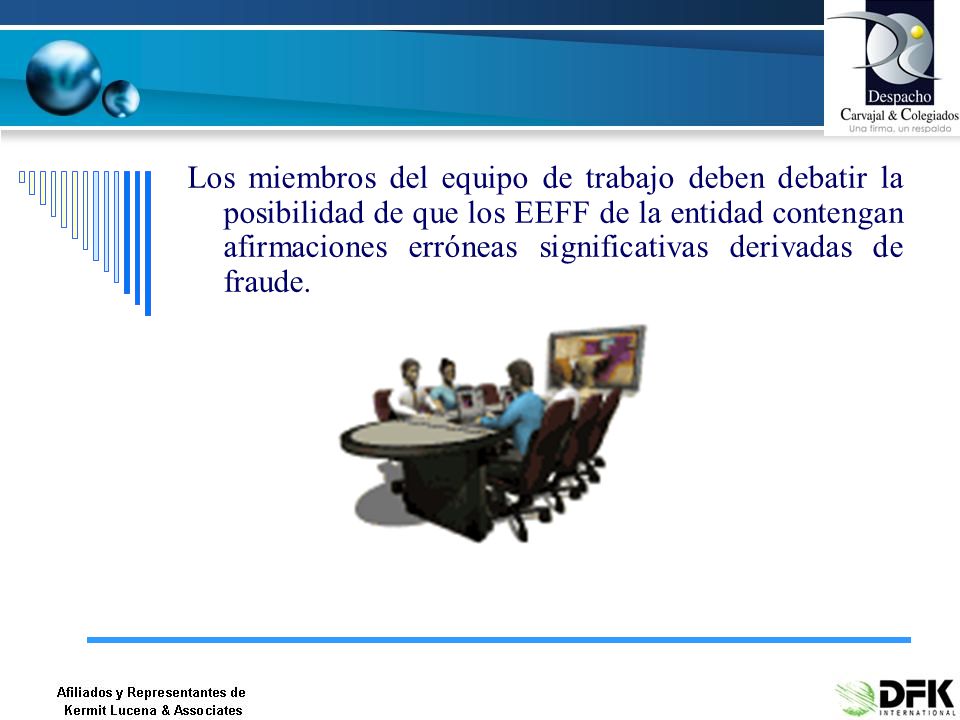 Despacho
Carvajal & Colegiados
Una firma, un respaldo

Los miembros del equipo de trabajo deben debatir la posibilidad de que los EEFF de la entidad contengan afirmaciones erróneas significativas derivadas de fraude.

Afiliados y Representantes de
Kermit Lucena & Associates

DFK
INTERNATIONAL